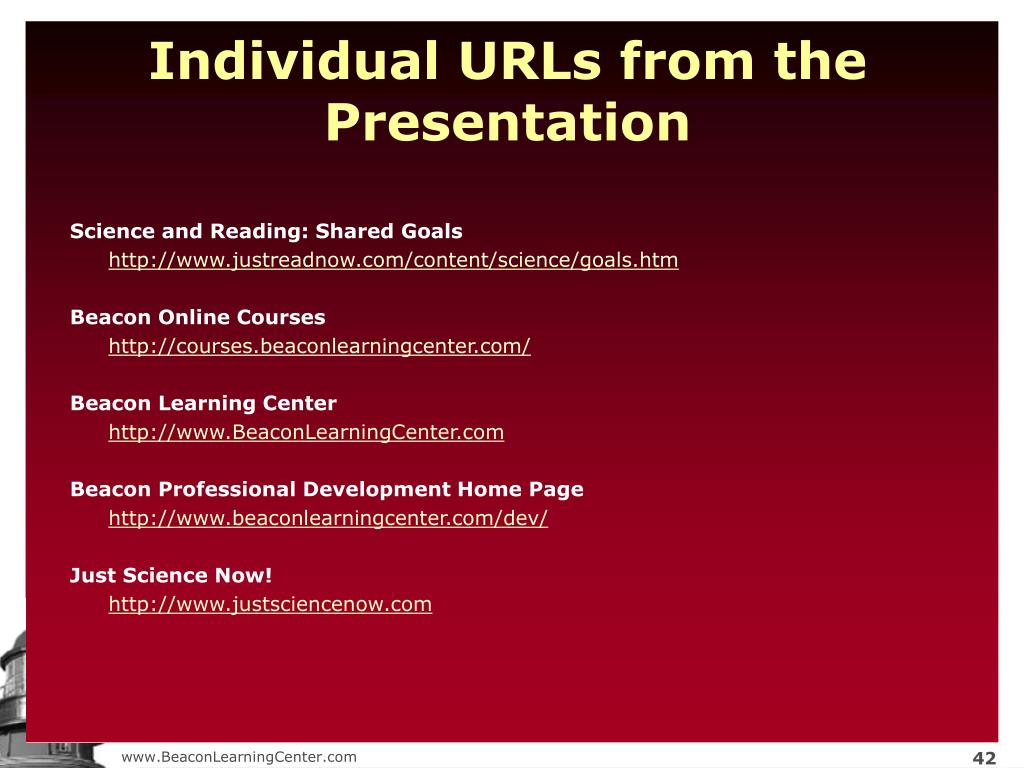 Individual URLs from the Presentation

Science and Reading: Shared Goals
http://www.justreadnow.com/content/science/goals.htm

Beacon Online Courses
http://courses.beaconlearningcenter.com/

Beacon Learning Center
http://www.BeaconLearningCenter.com

Beacon Professional Development Home Page
http://www.beaconlearningcenter.com/dev/

Just Science Now!
http://www.justsciencenow.com

www.BeaconLearningCenter.com

42